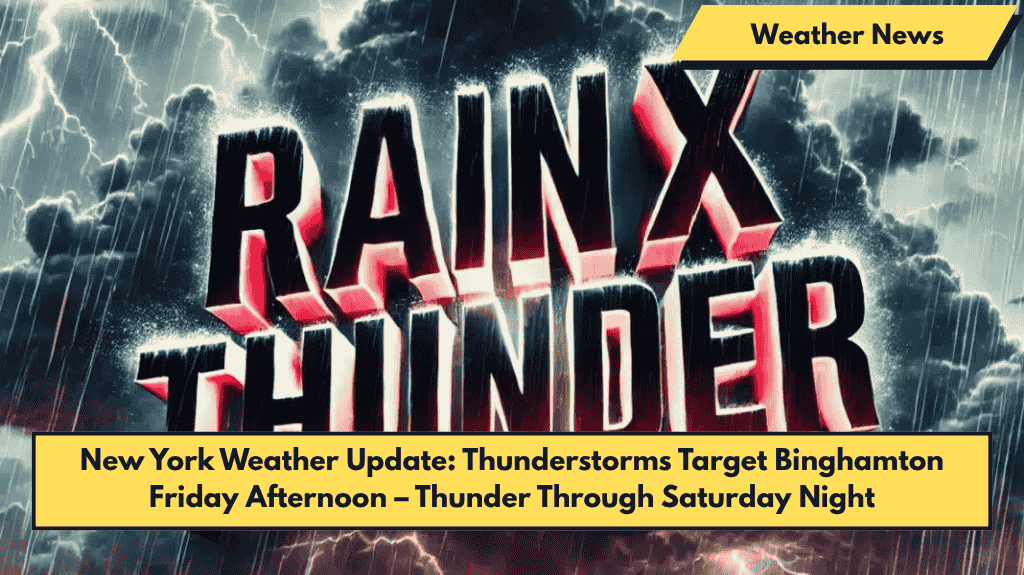 Weather News

RAIN X THUNDER

New York Weather Update: Thunderstorms Target Binghamton Friday Afternoon – Thunder Through Saturday Night